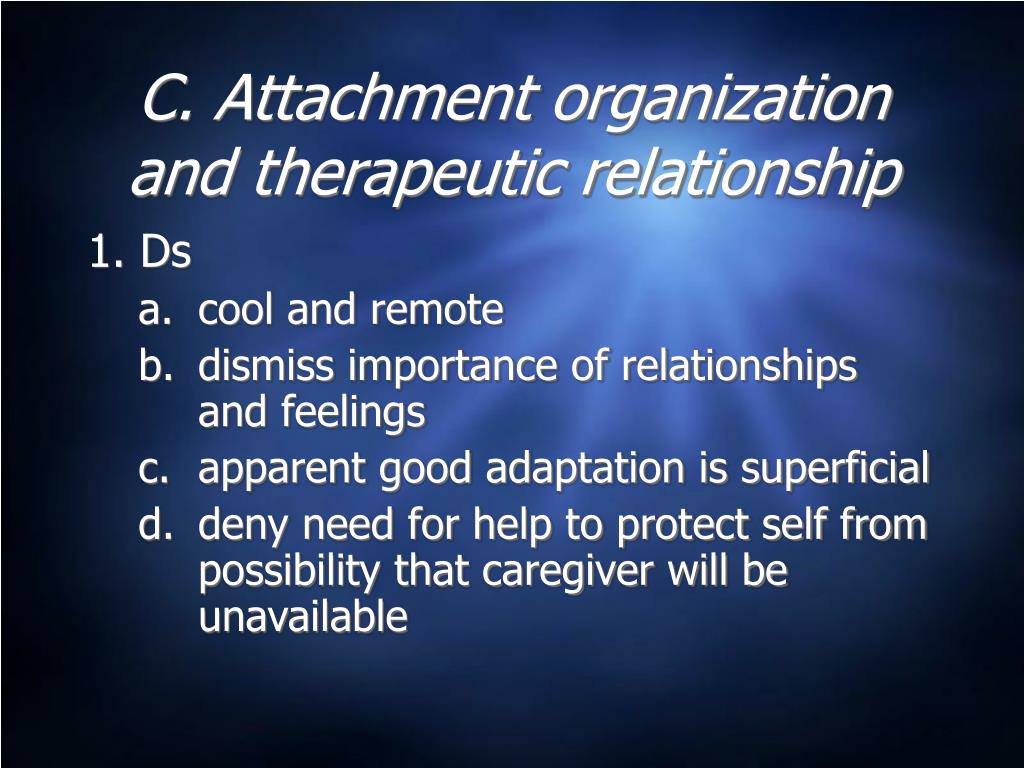 C. Attachment organization and therapeutic relationship

1. Ds
a. cool and remote
b. dismiss importance of relationships and feelings
c. apparent good adaptation is superficial
d. deny need for help to protect self from possibility that caregiver will be unavailable